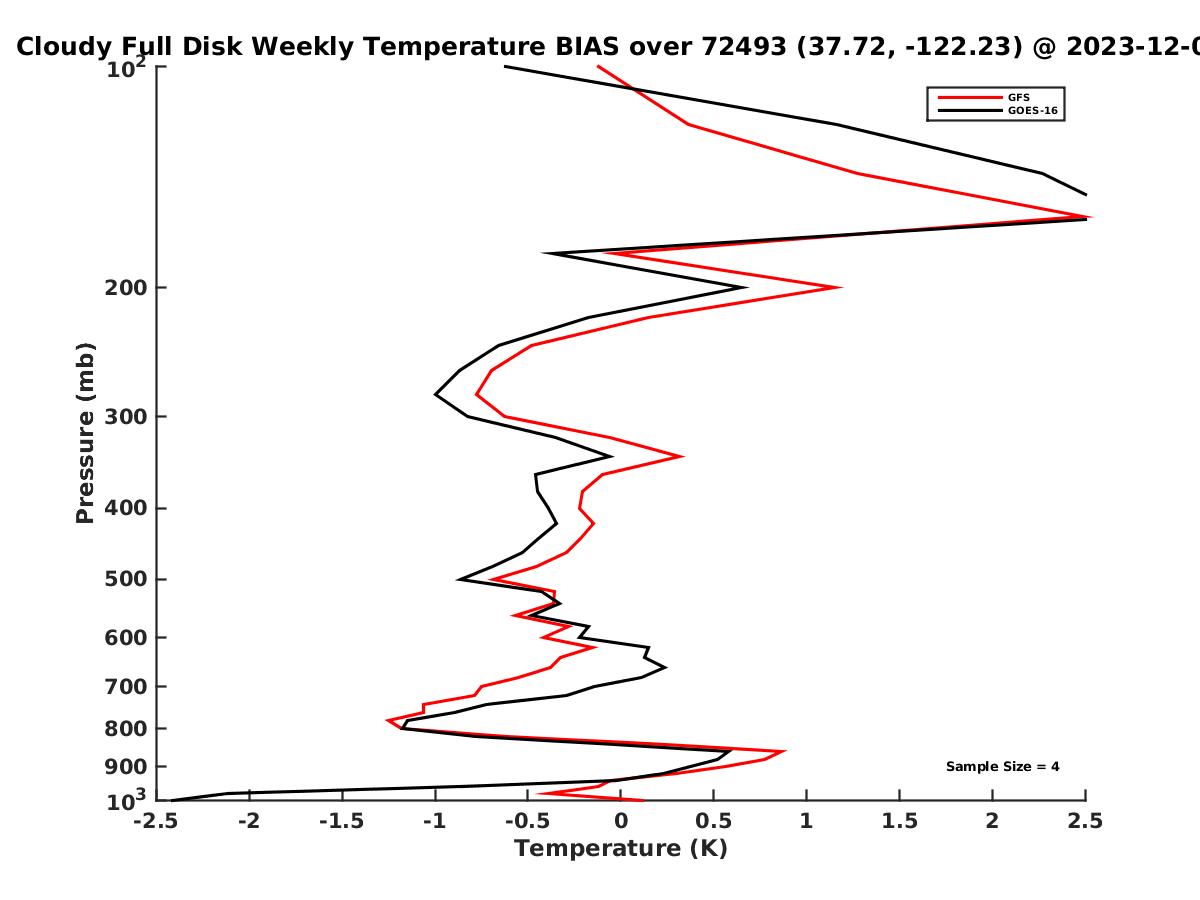 Cloudy Full Disk Weekly Temperature BIAS over 72493 (37.72, -122.23) @ 2023-12-0

GFS
GOES-16

Pressure (mb)

$10^2$
200
300
400
500
600
700
800
900
$10^3$

Sample Size = 4

-2.5
-2
-1.5
-1
-0.5
0
0.5
1
1.5
2
2.5
Temperature (K)